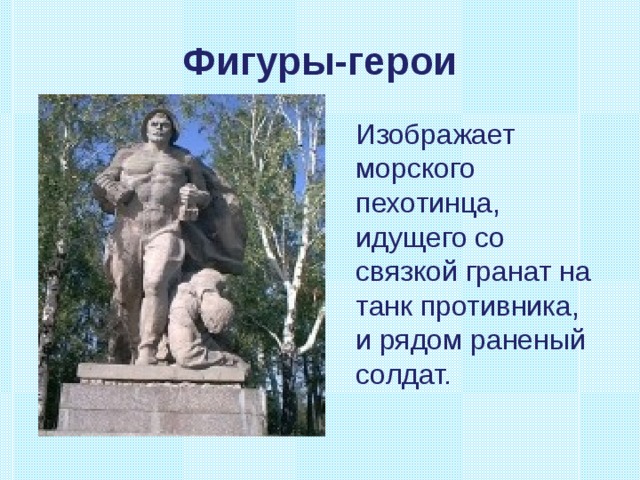 Фигуры-герои

Изображает морского пехотинца, идущего со связкой гранат на танк противника, и рядом раненый солдат.